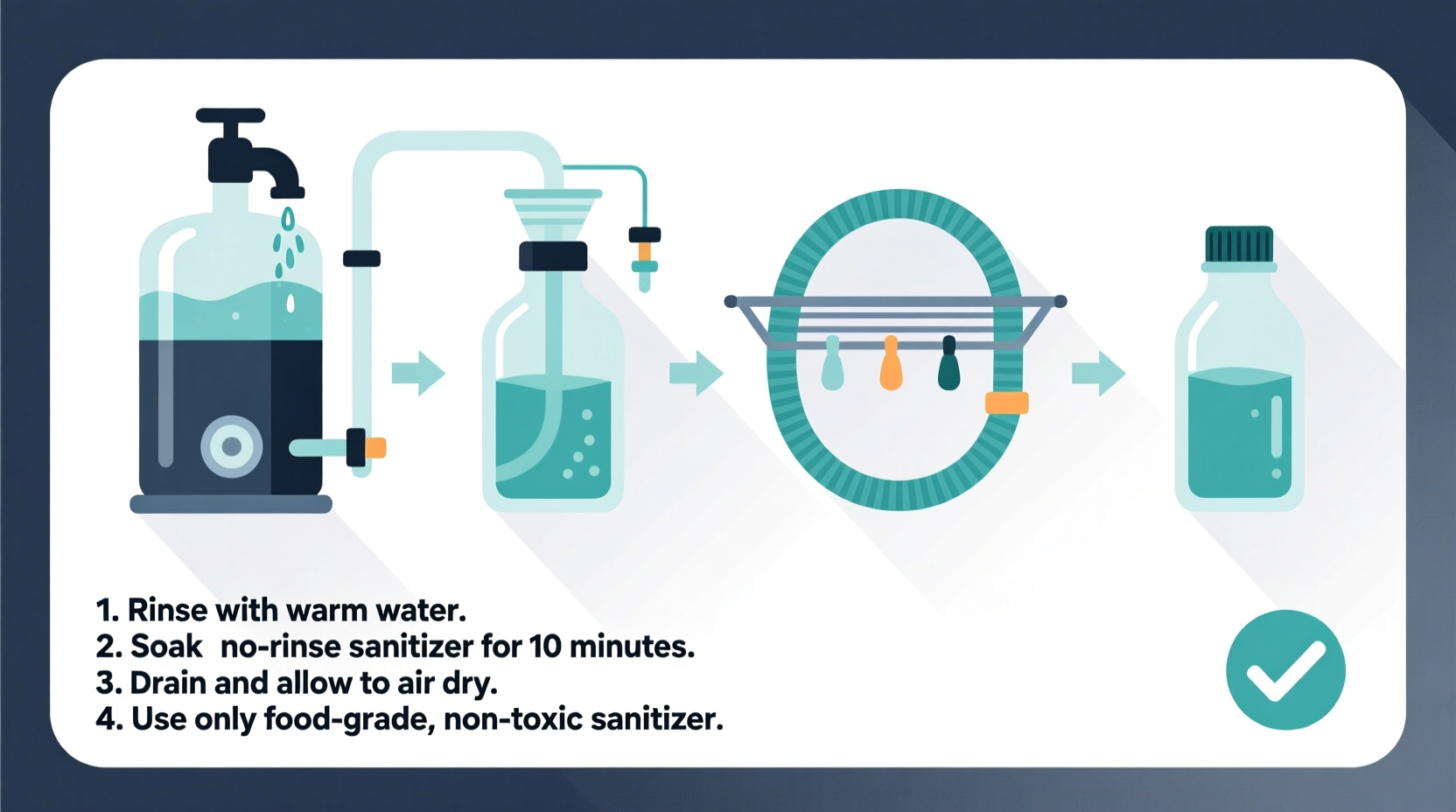 1. Rinse with warm water.
2. Soak  no-rinse sanitizer for 10 minutes.
3. Drain and allow to air dry.
4. Use only food-grade, non-toxic sanitizer.